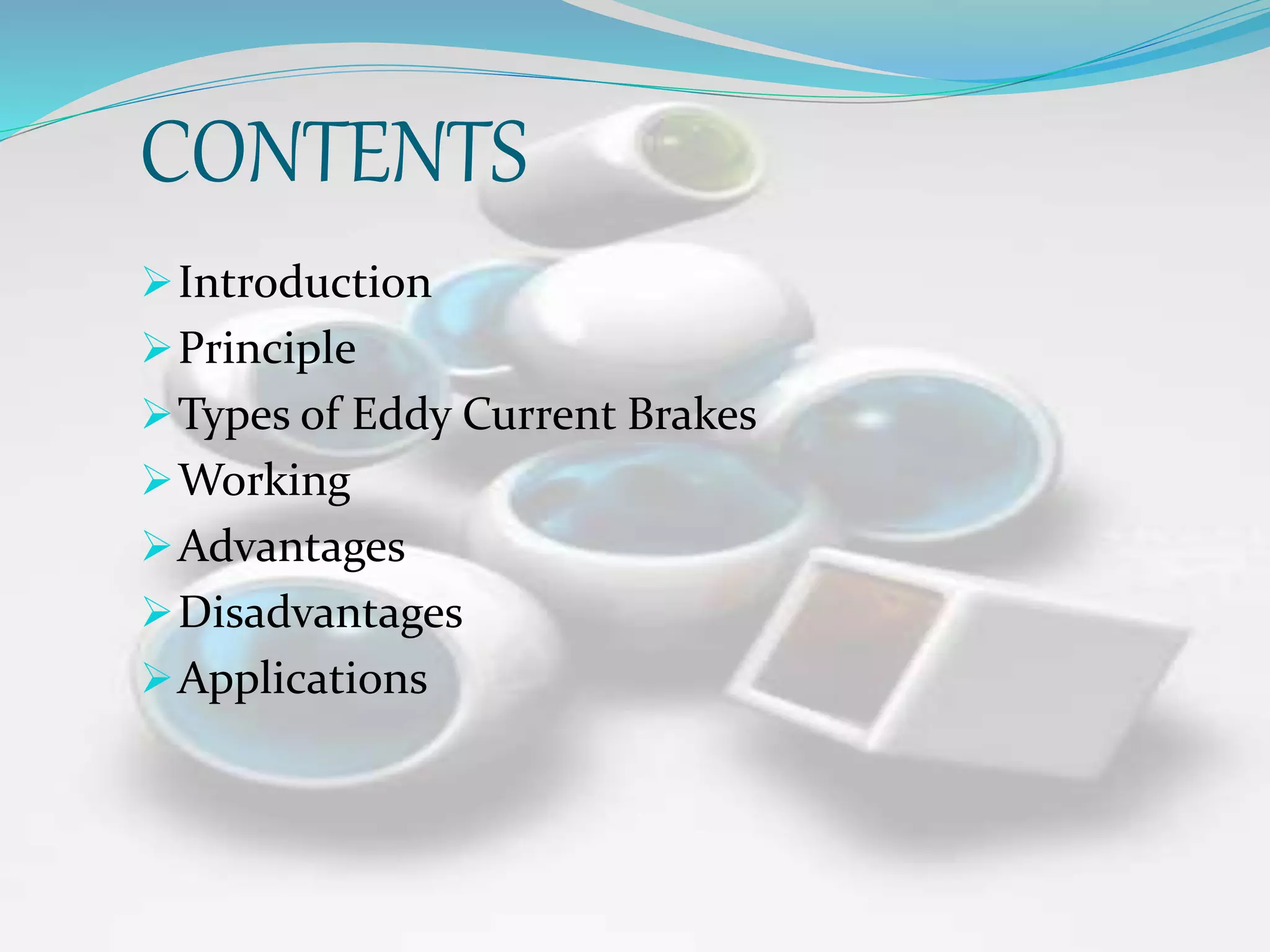 CONTENTS

➢ Introduction
➢ Principle
➢ Types of Eddy Current Brakes
➢ Working
➢ Advantages
➢ Disadvantages
➢ Applications